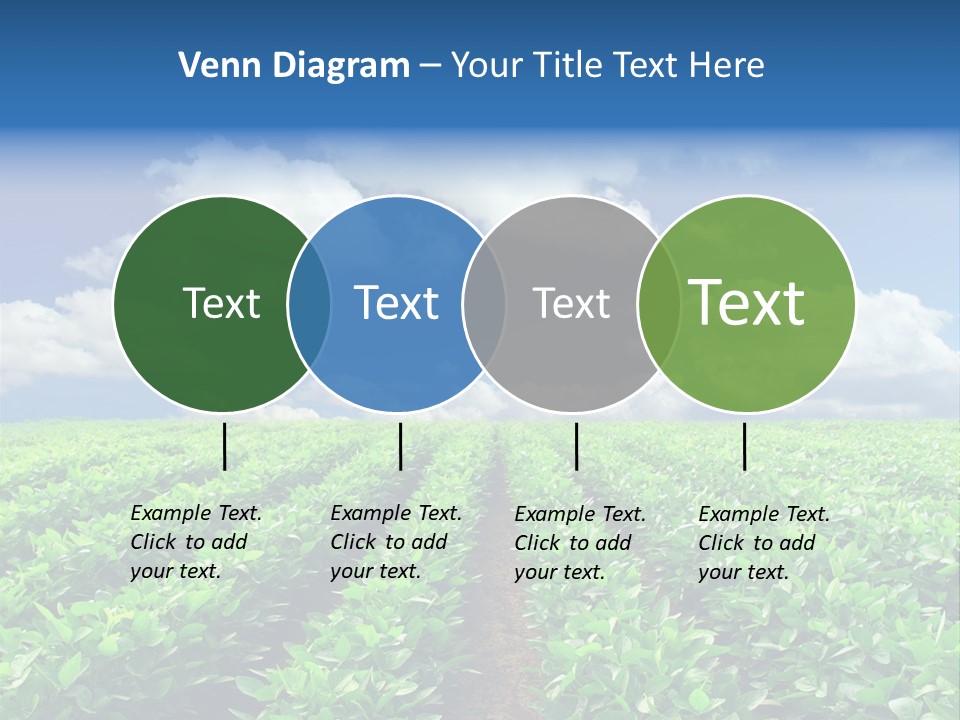 Venn Diagram – Your Title Text Here

Text

Text

Text

Text

Example Text. Click to add your text.

Example Text. Click to add your text.

Example Text. Click to add your text.

Example Text. Click to add your text.